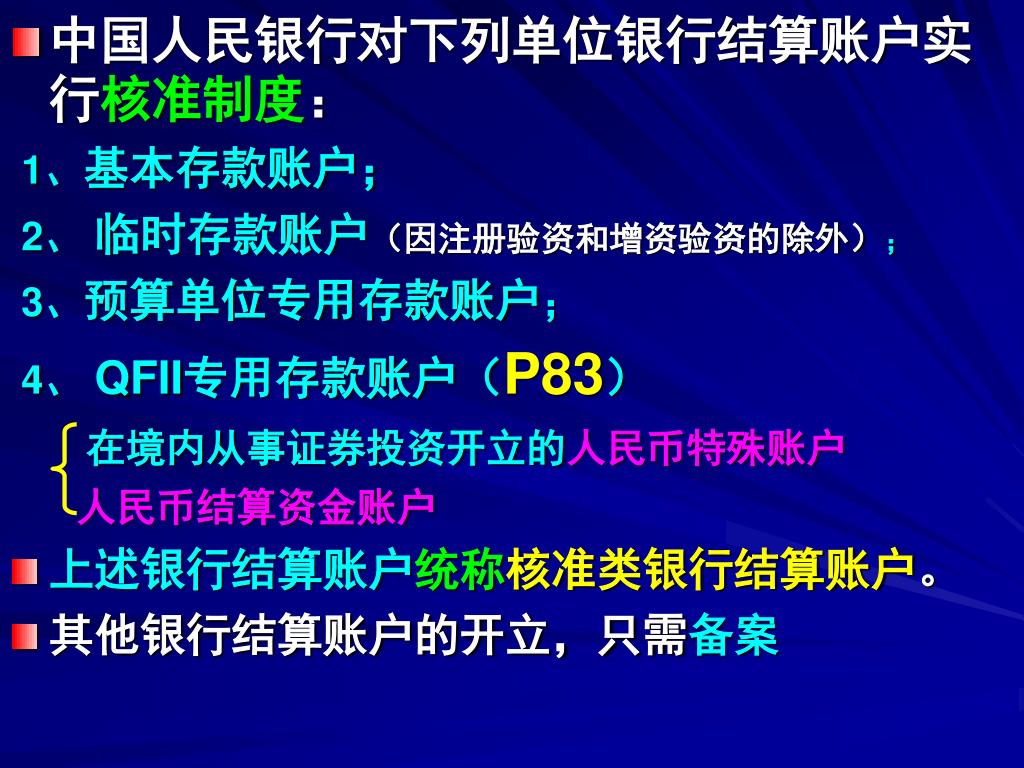 中国人民银行对下列单位银行结算账户实行核准制度：

1、基本存款账户；

2、 临时存款账户（因注册验资和增资验资的除外）；

3、预算单位专用存款账户；

4、 QFII专用存款账户（P83）

在境内从事证券投资开立的人民币特殊账户

人民币结算资金账户

上述银行结算账户统称核准类银行结算账户。

其他银行结算账户的开立，只需备案